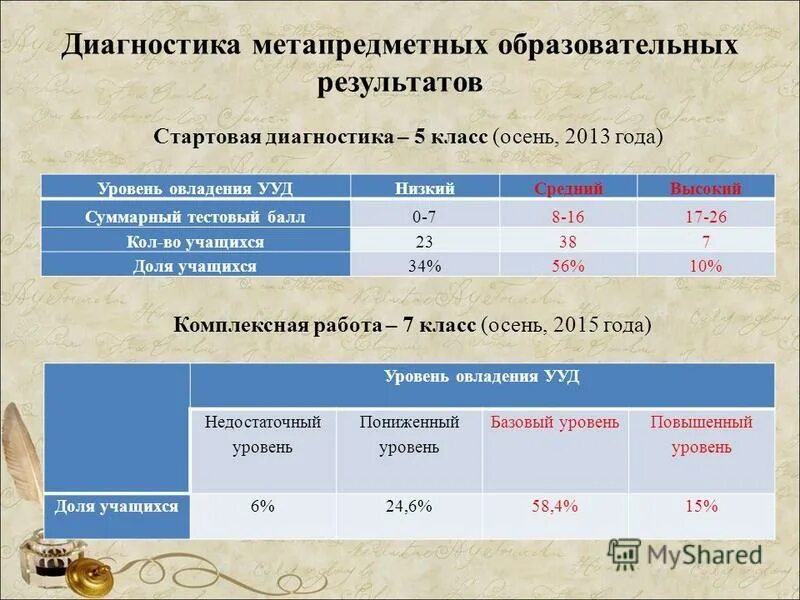 Диагностика метапредметных образовательных результатов

Стартовая диагностика – 5 класс (осень, 2013 года)

| Уровень овладения УУД | Низкий | Средний | Высокий |
|---|---|---|---|
| Суммарный тестовый балл | 0-7 | 8-16 | 17-26 |
| Кол-во учащихся | 23 | 38 | 7 |
| Доля учащихся | 34% | 56% | 10% |

Комплексная работа – 7 класс (осень, 2015 года)

| | Уровень овладения УУД | | | |
|---|---|---|---|---|
| | Недостаточный уровень | Пониженный уровень | Базовый уровень | Повышенный уровень |
| Доля учащихся | 6% | 24,6% | 58,4% | 15% |

MyShared